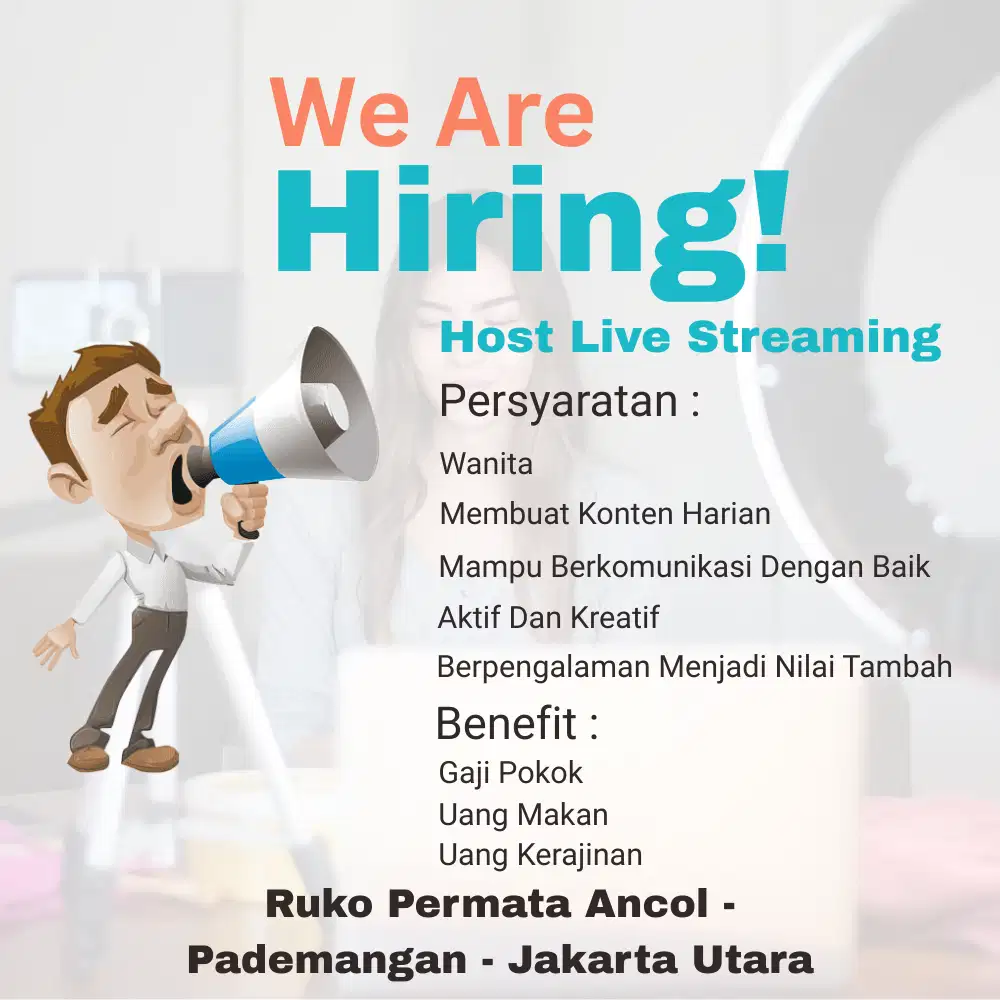 We Are
Hiring!
Host Live Streaming
Persyaratan :
Wanita
Membuat Konten Harian
Mampu Berkomunikasi Dengan Baik
Aktif Dan Kreatif
Berpengalaman Menjadi Nilai Tambah
Benefit :
Gaji Pokok
Uang Makan
Uang Kerajinan
Ruko Permata Ancol - Pademangan - Jakarta Utara